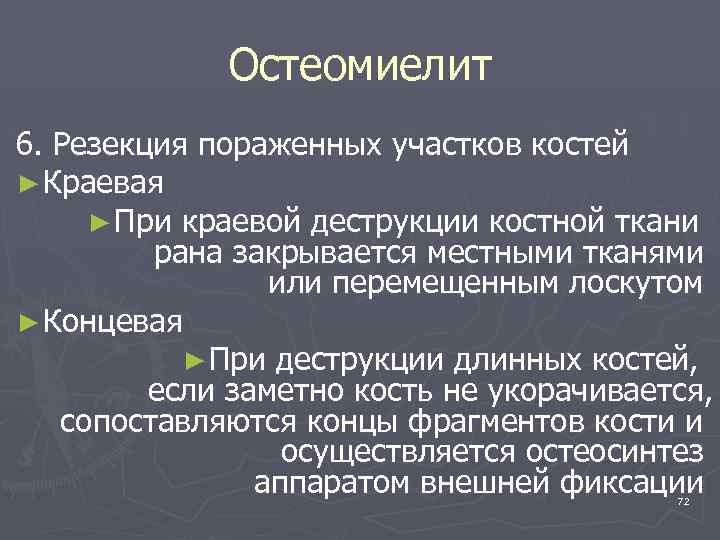 Остеомиелит

6. Резекция пораженных участков костей

►Краевая

►При краевой деструкции костной ткани рана закрывается местными тканями или перемещенным лоскутом

►Концевая

►При деструкции длинных костей, если заметно кость не укорачивается, сопоставляются концы фрагментов кости и осуществляется остеосинтез аппаратом внешней фиксации

72